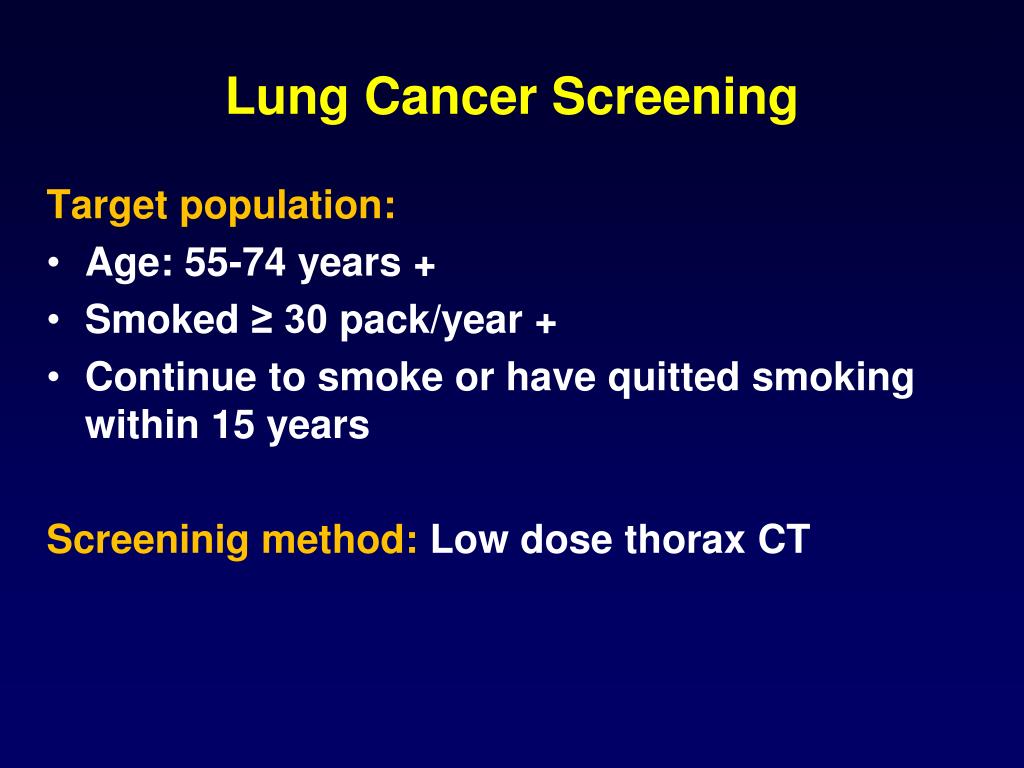 Lung Cancer Screening

Target population:
• Age: 55-74 years +
• Smoked ≥ 30 pack/year +
• Continue to smoke or have quitted smoking within 15 years

Screeninig method: Low dose thorax CT